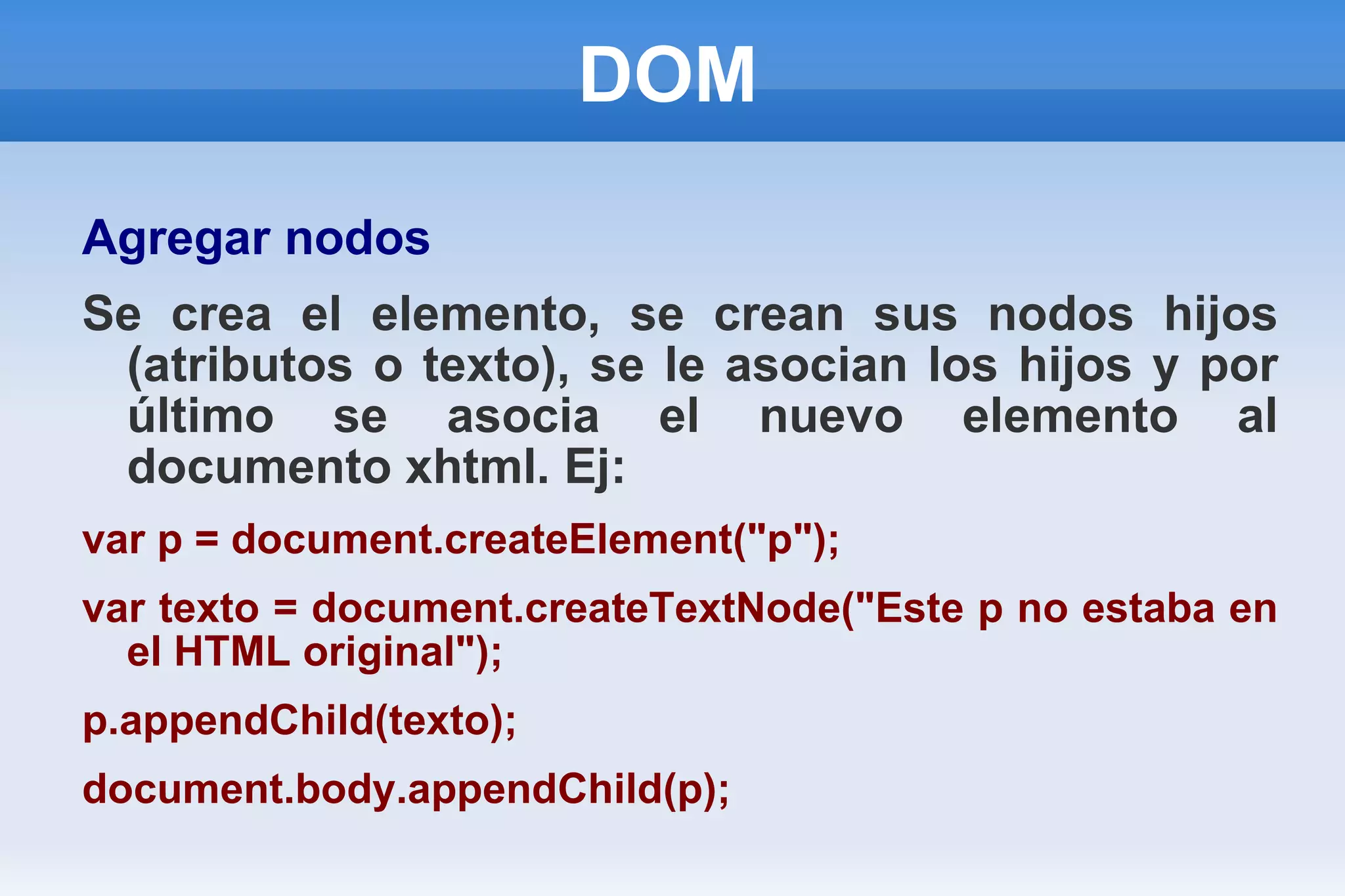 DOM

Agregar nodos

Se crea el elemento, se crean sus nodos hijos (atributos o texto), se le asocian los hijos y por último se asocia el nuevo elemento al documento xhtml. Ej:

var p = document.createElement("p");

var texto = document.createTextNode("Este p no estaba en el HTML original");

p.appendChild(texto);

document.body.appendChild(p);